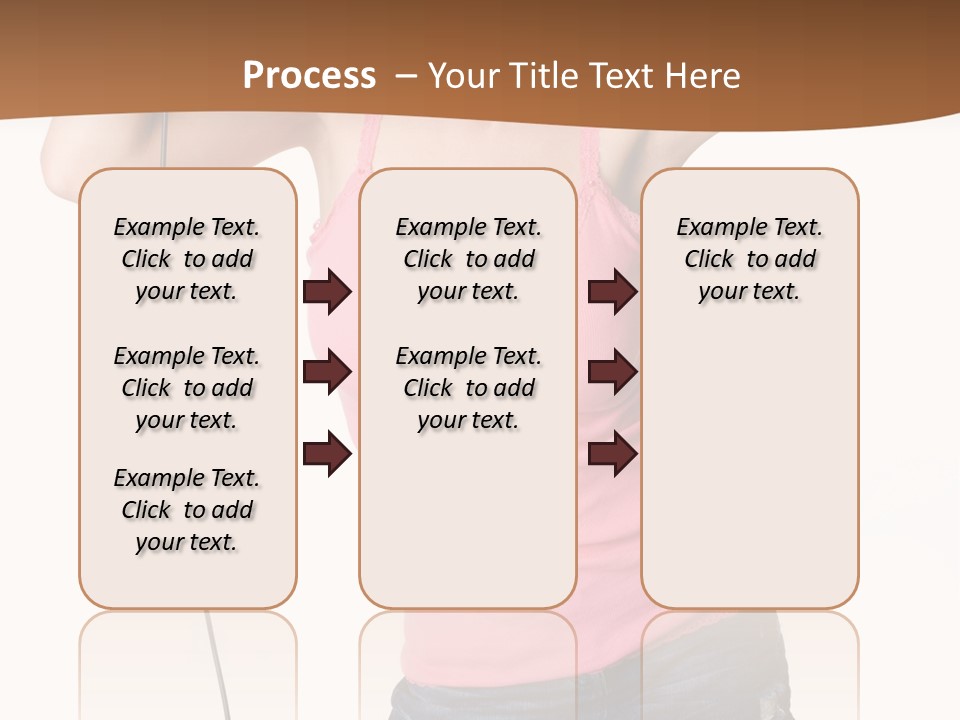 Process – Your Title Text Here

Example Text. Click to add your text.

Example Text. Click to add your text.

Example Text. Click to add your text.

Example Text. Click to add your text.

Example Text. Click to add your text.

Example Text. Click to add your text.